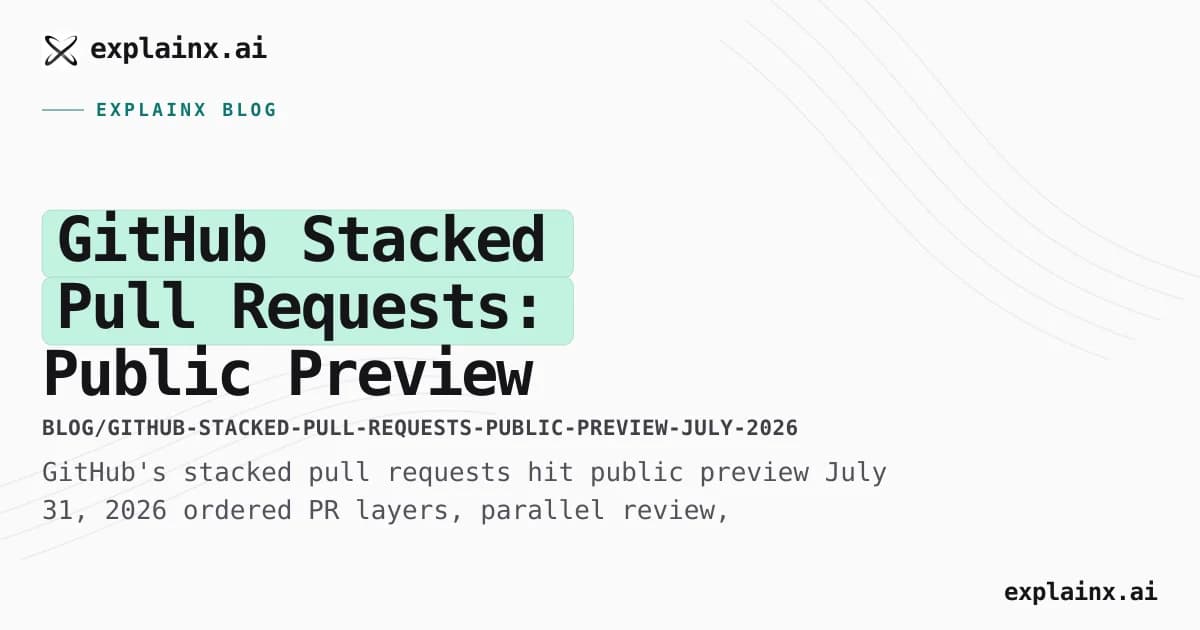 explainx.ai

EXPLAINX BLOG

GitHub Stacked Pull Requests: Public Preview

BLOG/GITHUB-STACKED-PULL-REQUESTS-PUBLIC-PREVIEW-JULY-2026

GitHub's stacked pull requests hit public preview July 31, 2026 ordered PR layers, parallel review,

explainx.ai